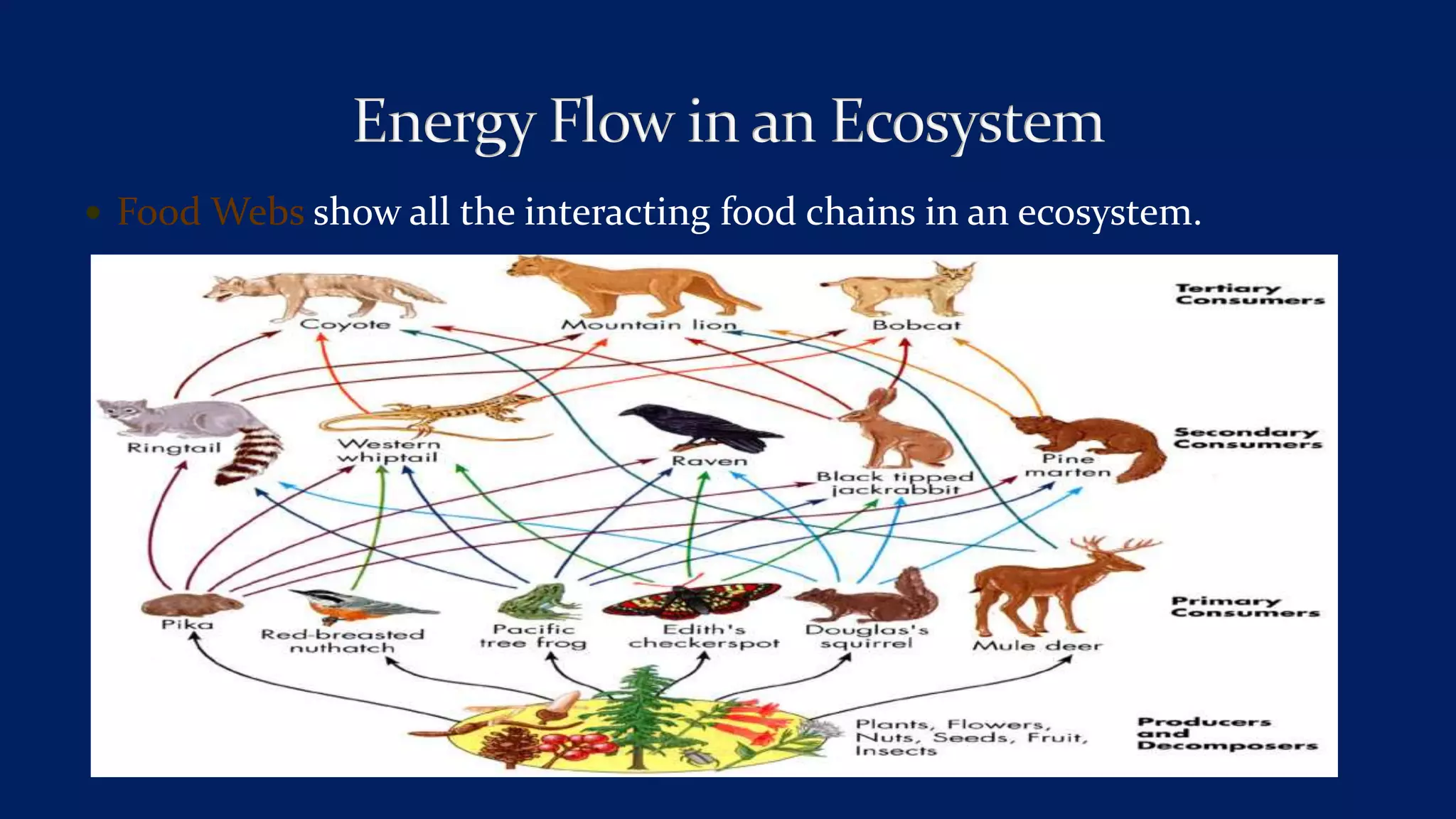 Energy Flow in an Ecosystem

• Food Webs show all the interacting food chains in an ecosystem.

Coyote
Mountain lion
Bobcat
Tertiary Consumers

Ringtail
Western whiptail
Raven
Black tipped jackrabbit
Pine marten
Secondary Consumers

Pika
Red-breasted nuthatch
Pacific tree frog
Edith's checkerspot
Douglas's squirrel
Mule deer
Primary Consumers

Plants, Flowers, Nuts, Seeds, Fruit, Insects
Producers and Decomposers